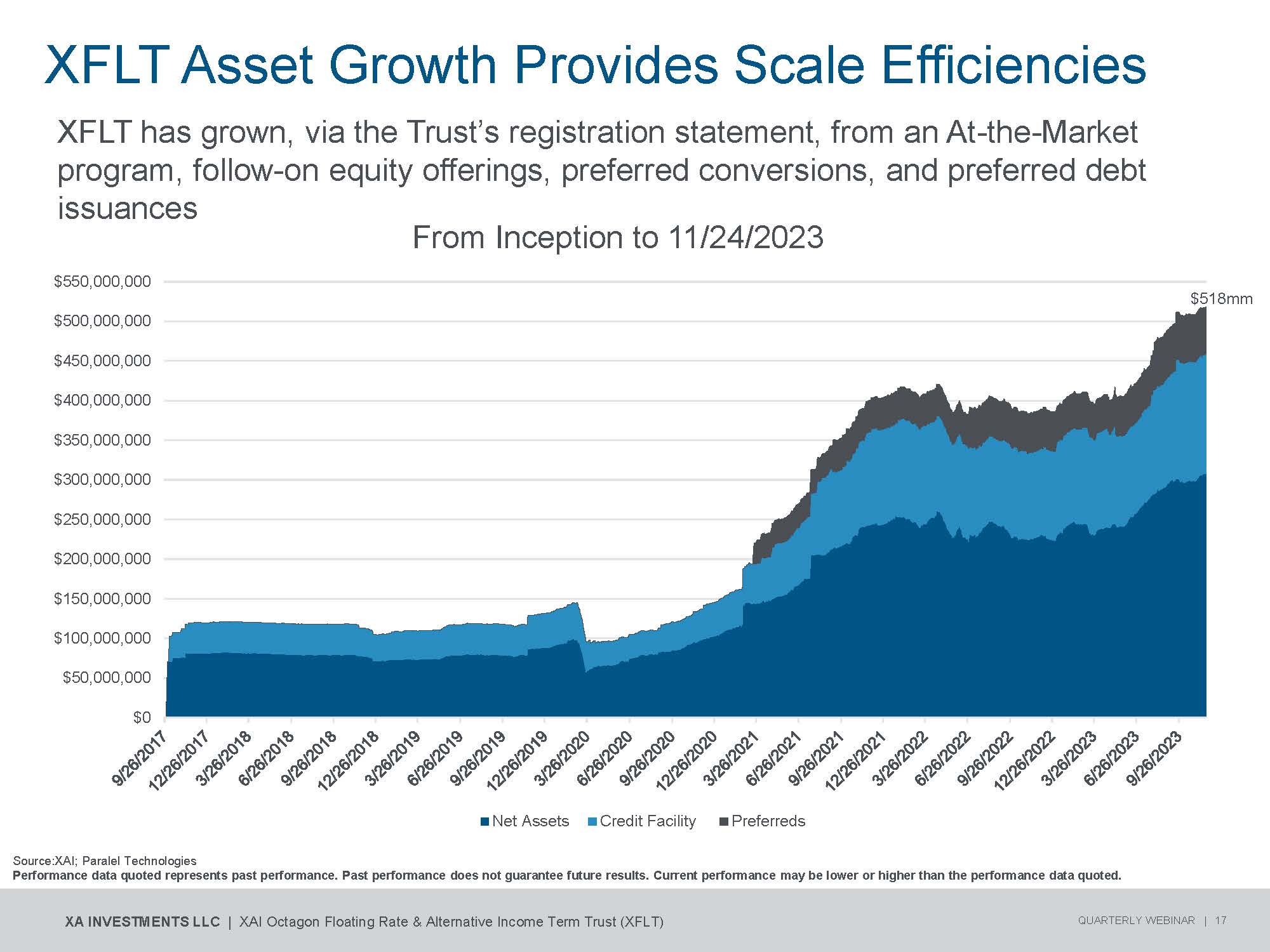 XFLT Asset Growth Provides Scale Efficiencies

XFLT has grown, via the Trust's registration statement, from an At-the-Market program, follow-on equity offerings, preferred conversions, and preferred debt issuances

From Inception to 11/24/2023

$550,000,000
$500,000,000
$450,000,000
$400,000,000
$350,000,000
$300,000,000
$250,000,000
$200,000,000
$150,000,000
$100,000,000
$50,000,000
$0

$518mm

9/26/2017
12/26/2017
3/26/2018
6/26/2018
9/26/2018
12/26/2018
3/26/2019
6/26/2019
9/26/2019
12/26/2019
3/26/2020
6/26/2020
9/26/2020
12/26/2020
3/26/2021
6/26/2021
9/26/2021
12/26/2021
3/26/2022
6/26/2022
9/26/2022
12/26/2022
3/26/2023
6/26/2023
9/26/2023

Net Assets Credit Facility Preferreds

Source:XAI; Paralel Technologies
Performance data quoted represents past performance. Past performance does not guarantee future results. Current performance may be lower or higher than the performance data quoted.

XA INVESTMENTS LLC | XAI Octagon Floating Rate & Alternative Income Term Trust (XFLT)

QUARTERLY WEBINAR | 17